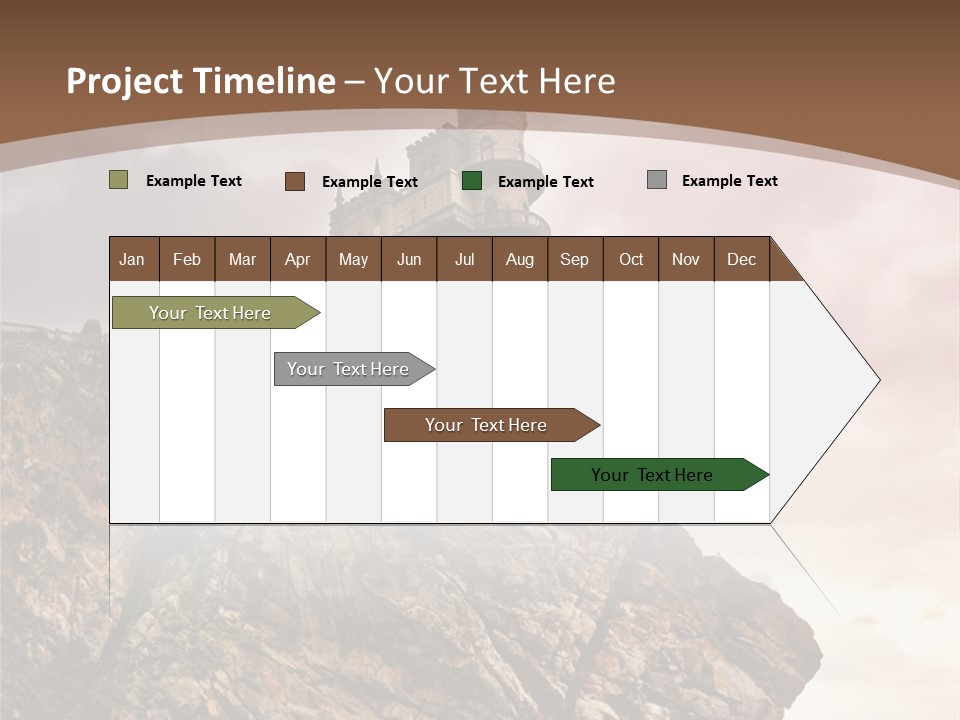 Project Timeline – Your Text Here

Example Text
Example Text
Example Text
Example Text

| Jan | Feb | Mar | Apr | May | Jun | Jul | Aug | Sep | Oct | Nov | Dec |
|---|---|---|---|---|---|---|---|---|---|---|---|

Your Text Here

Your Text Here

Your Text Here

Your Text Here